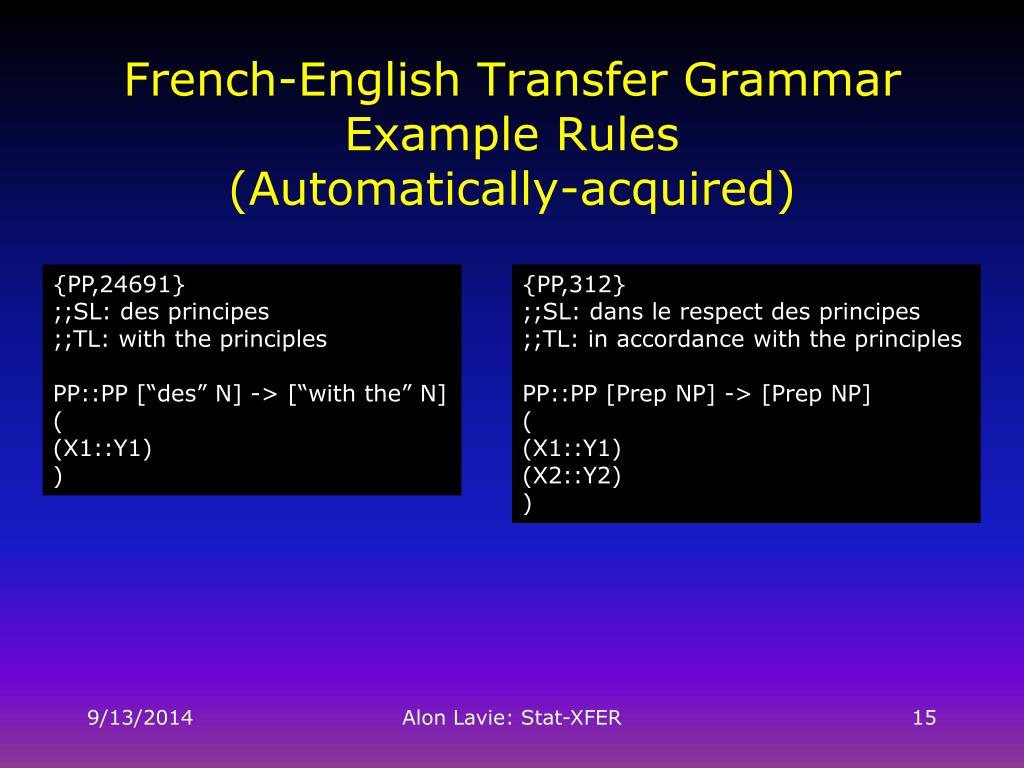 French-English Transfer Grammar Example Rules (Automatically-acquired)

{PP,24691}
;;SL: des principes
;;TL: with the principles

PP::PP [“des” N] -> [“with the” N]
(
(X1::Y1)
)

{PP,312}
;;SL: dans le respect des principes
;;TL: in accordance with the principles

PP::PP [Prep NP] -> [Prep NP]
(
(X1::Y1)
(X2::Y2)
)

9/13/2014

Alon Lavie: Stat-XFER

15